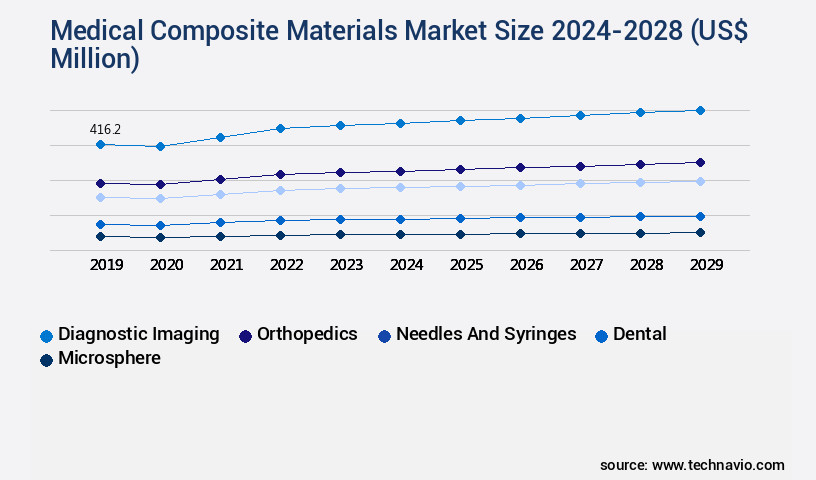 Medical Composite Materials Market Size 2024-2028 (US$ Million)

416.2

2019 2020 2021 2022 2023 2024 2025 2026 2027 2028 2029

Diagnostic Imaging Orthopedics Needles And Syringes Dental Microsphere

source: www.technavio.com